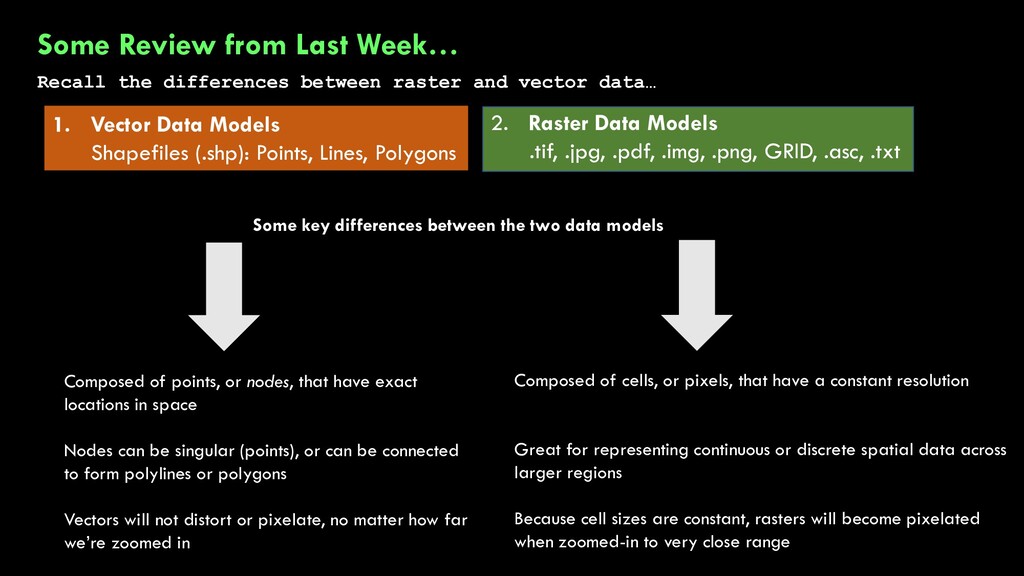 Some Review from Last Week…

Recall the differences between raster and vector data…

1. Vector Data Models
Shapefiles (.shp): Points, Lines, Polygons

2. Raster Data Models
.tif, .jpg, .pdf, .img, .png, GRID, .asc, .txt

Some key differences between the two data models

Composed of points, or nodes, that have exact locations in space

Nodes can be singular (points), or can be connected to form polylines or polygons

Vectors will not distort or pixelate, no matter how far we're zoomed in

Composed of cells, or pixels, that have a constant resolution

Great for representing continuous or discrete spatial data across larger regions

Because cell sizes are constant, rasters will become pixelated when zoomed-in to very close range